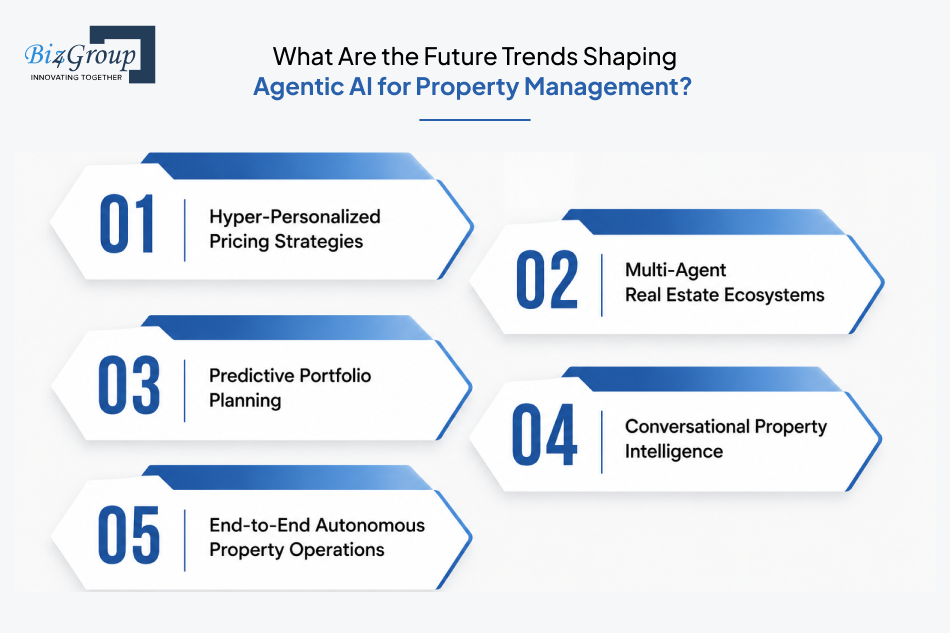 Biz4Group
INNOVATING TOGETHER

What Are the Future Trends Shaping
Agentic AI for Property Management?

01 Hyper-Personalized Pricing Strategies

02 Multi-Agent Real Estate Ecosystems

03 Predictive Portfolio Planning

04 Conversational Property Intelligence

05 End-to-End Autonomous Property Operations